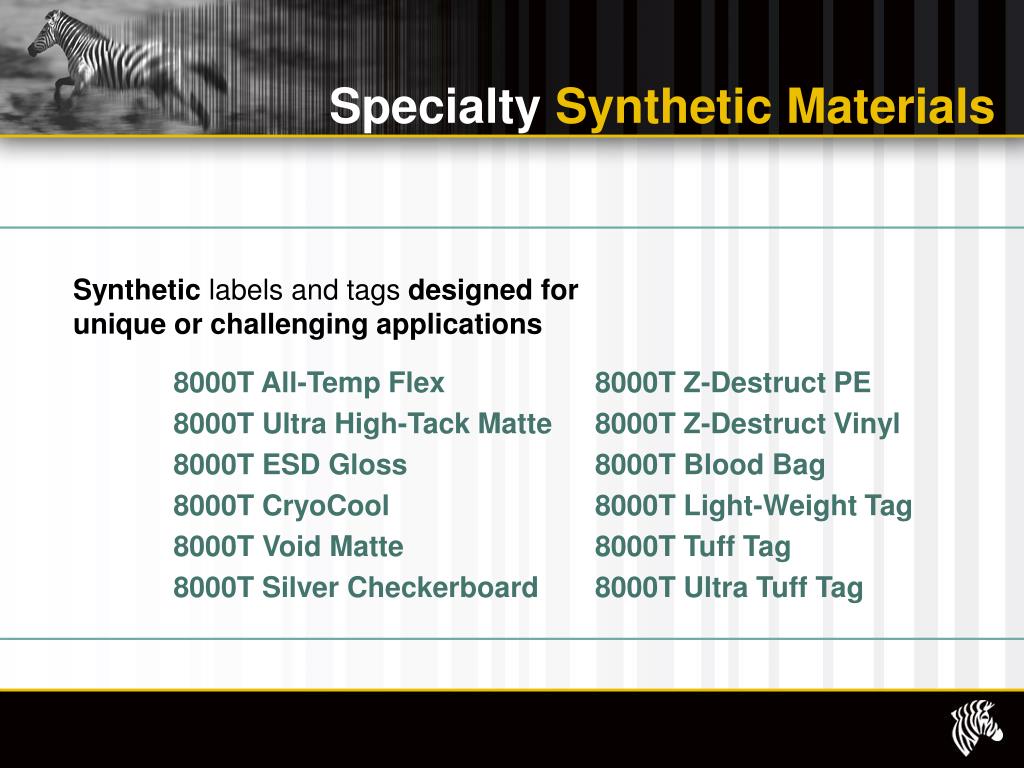 Specialty Synthetic Materials

Synthetic labels and tags designed for unique or challenging applications

8000T All-Temp Flex
8000T Ultra High-Tack Matte
8000T ESD Gloss
8000T CryoCool
8000T Void Matte
8000T Silver Checkerboard

8000T Z-Destruct PE
8000T Z-Destruct Vinyl
8000T Blood Bag
8000T Light-Weight Tag
8000T Tuff Tag
8000T Ultra Tuff Tag